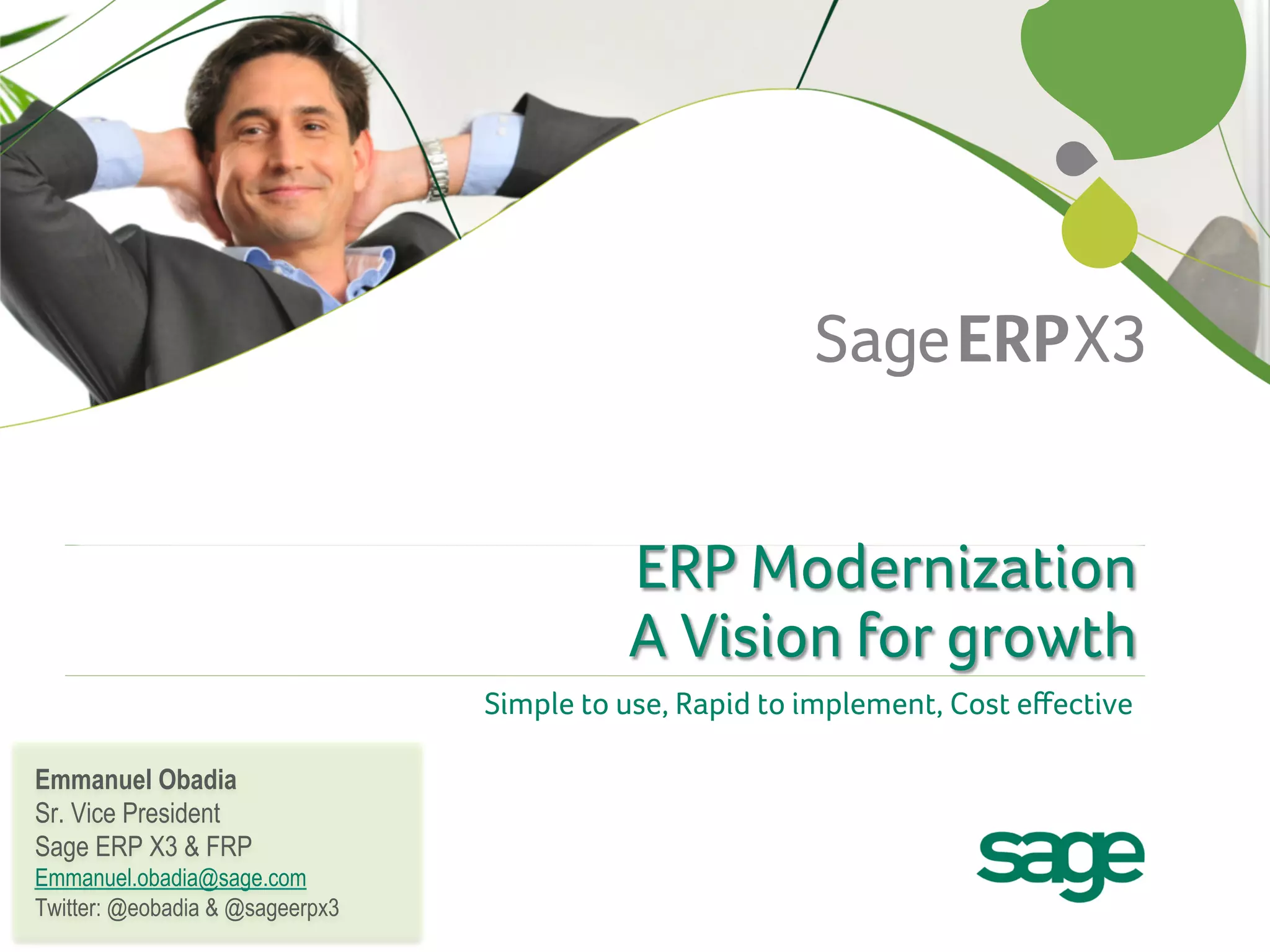 Sage ERP X3

ERP Modernization
A Vision for growth

Simple to use, Rapid to implement, Cost effective

Emmanuel Obadia
Sr. Vice President
Sage ERP X3 & FRP
Emmanuel.obadia@sage.com
Twitter: @eobadia & @sageerpx3

sage